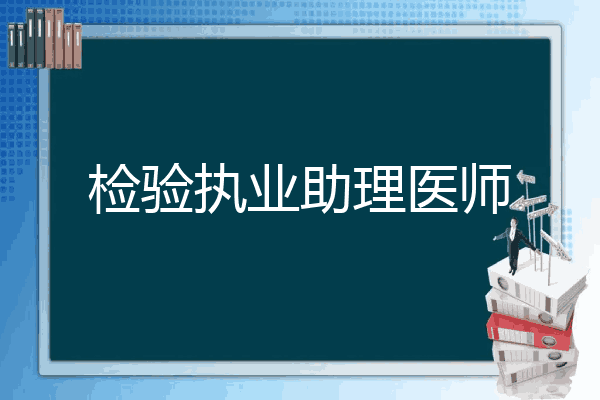 检验执业助理医师